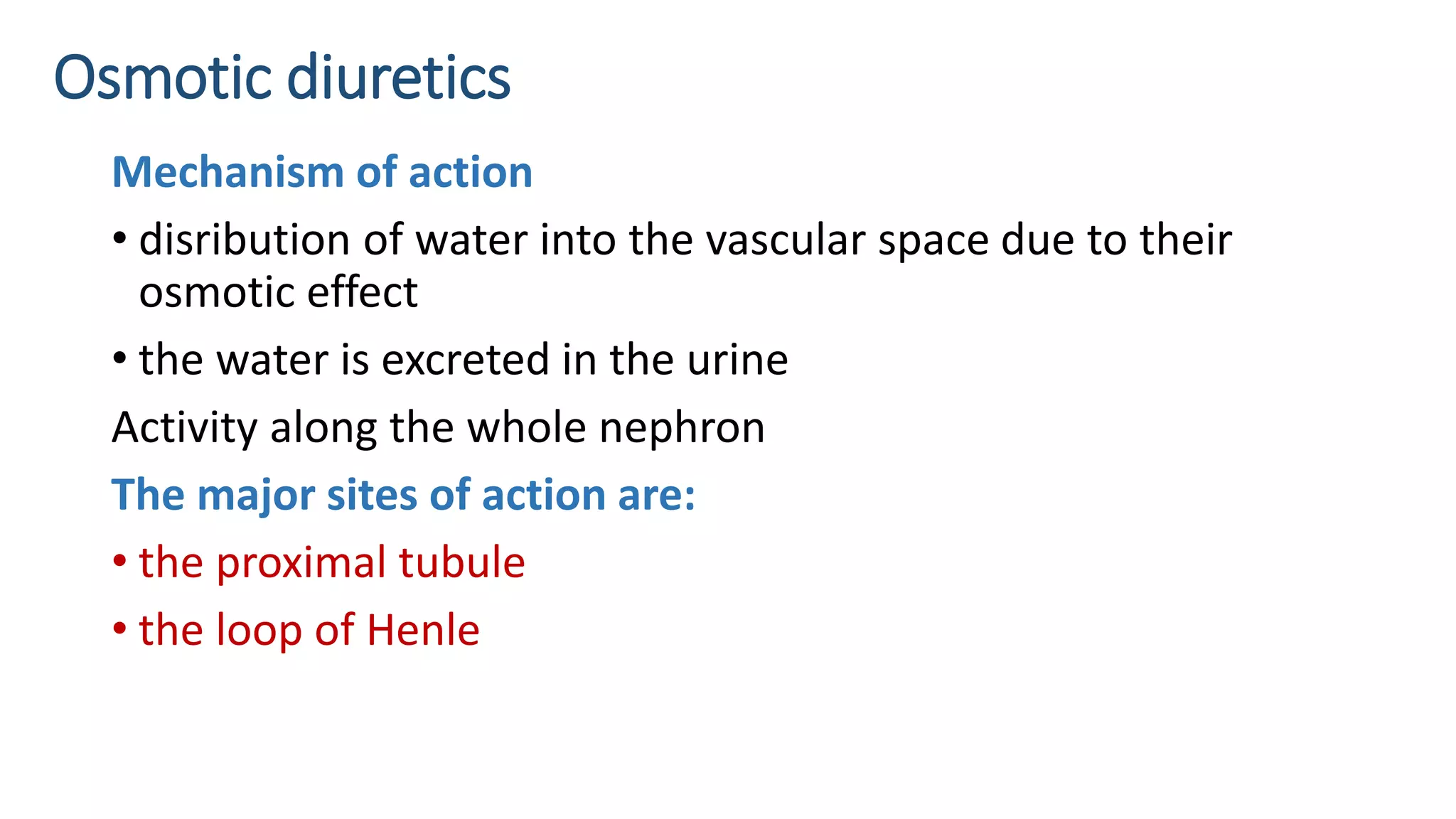 Osmotic diuretics

Mechanism of action

• disribution of water into the vascular space due to their osmotic effect

• the water is excreted in the urine

Activity along the whole nephron

The major sites of action are:

• the proximal tubule

• the loop of Henle